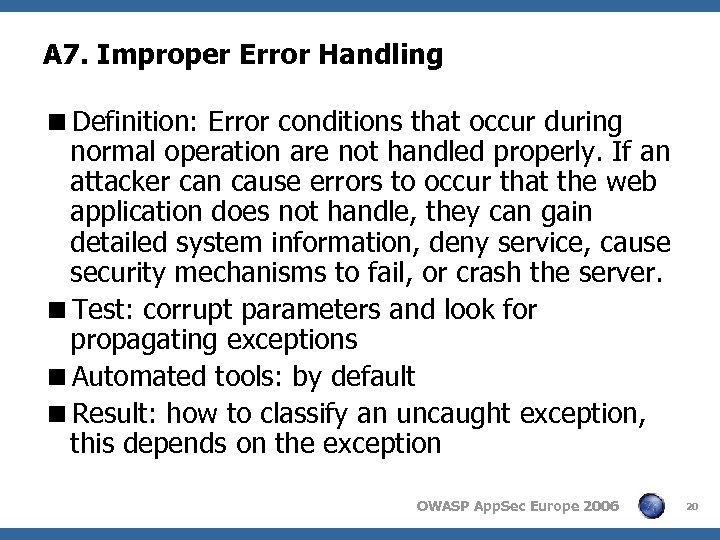 A7. Improper Error Handling

■ Definition: Error conditions that occur during normal operation are not handled properly. If an attacker can cause errors to occur that the web application does not handle, they can gain detailed system information, deny service, cause security mechanisms to fail, or crash the server.

■ Test: corrupt parameters and look for propagating exceptions

■ Automated tools: by default

■ Result: how to classify an uncaught exception, this depends on the exception

OWASP AppSec Europe 2006

20